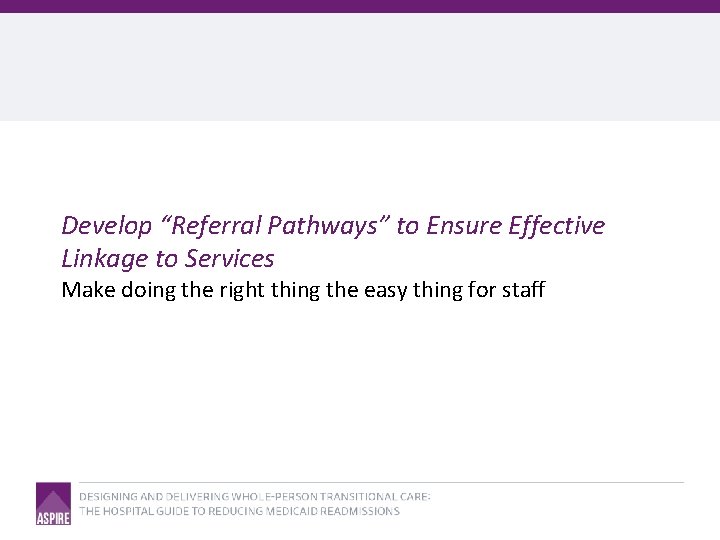 Develop “Referral Pathways” to Ensure Effective Linkage to Services

Make doing the right thing the easy thing for staff

ASPIRE

DESIGNING AND DELIVERING WHOLE-PERSON TRANSITIONAL CARE:
THE HOSPITAL GUIDE TO REDUCING MEDICAID READMISSIONS